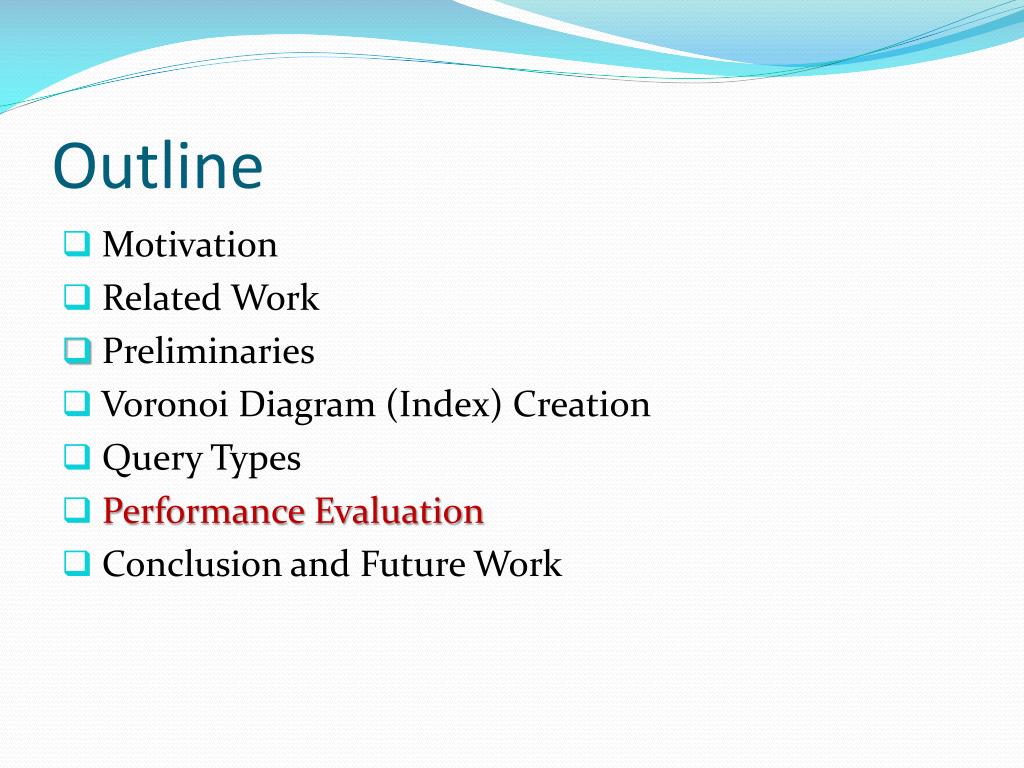 Outline

❑ Motivation
❑ Related Work
❑ Preliminaries
❑ Voronoi Diagram (Index) Creation
❑ Query Types
❑ Performance Evaluation
❑ Conclusion and Future Work